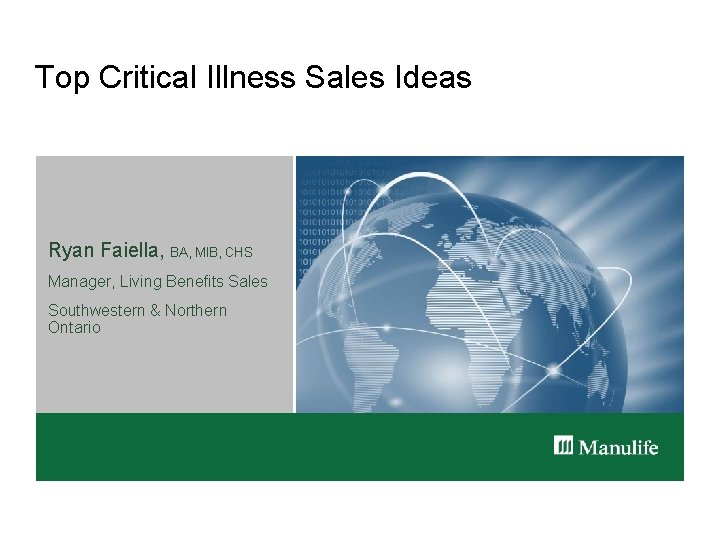 Top Critical Illness Sales Ideas

Ryan Faiella, BA, MIB, CHS

Manager, Living Benefits Sales

Southwestern & Northern Ontario

Manulife